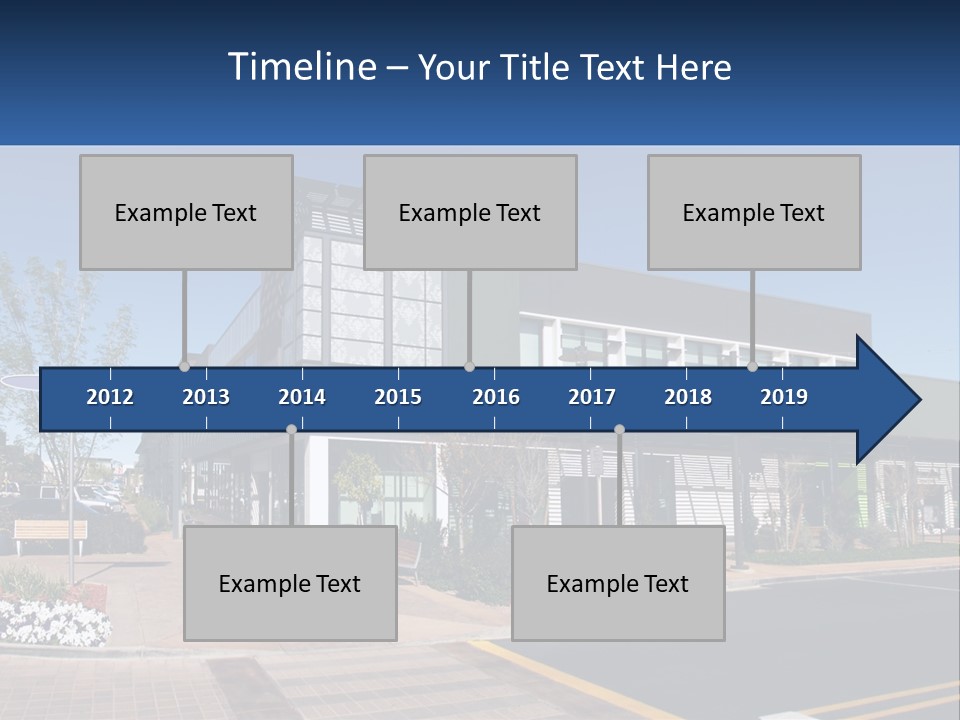 Timeline – Your Title Text Here

Example Text

Example Text

Example Text

2012 2013 2014 2015 2016 2017 2018 2019

Example Text

Example Text